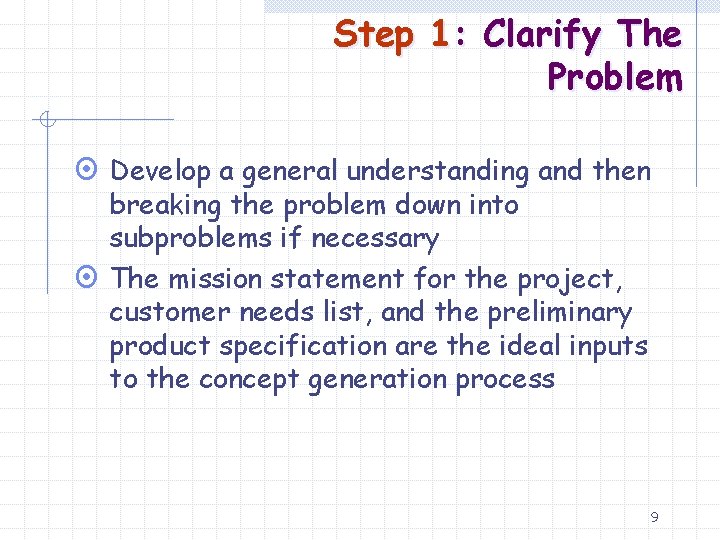 Step 1: Clarify The Problem

Develop a general understanding and then breaking the problem down into subproblems if necessary

The mission statement for the project, customer needs list, and the preliminary product specification are the ideal inputs to the concept generation process

9